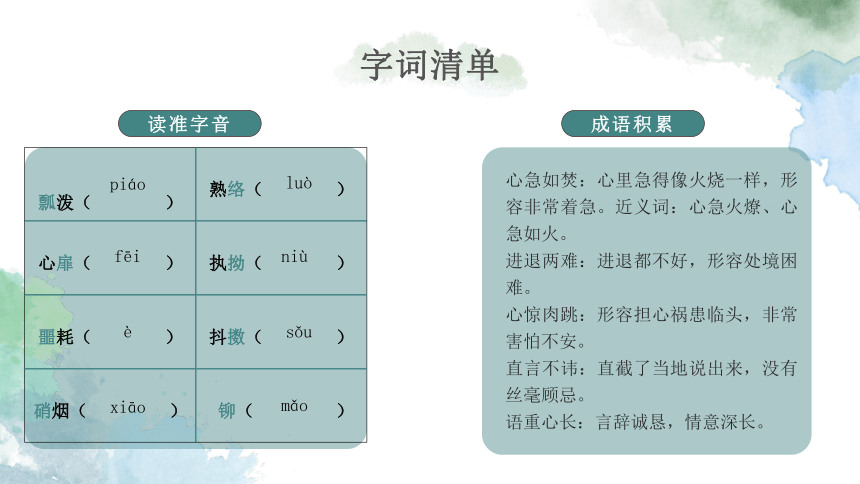 字词清单

读准字音

| 瓢泼（ piáo ） | 熟络（ luò ） |
|---|---|
| 心扉（ fēi ） | 执拗（ niù ） |
| 噩耗（ è ） | 抖擞（ sǒu ） |
| 硝烟（ xiāo ） | 铆（ mǎo ） |

成语积累

心急如焚：心里急得像火烧一样，形容非常着急。近义词：心急火燎、心急如火。
进退两难：进退都不好，形容处境困难。
心惊肉跳：形容担心祸患临头，非常害怕不安。
直言不讳：直截了当地说出来，没有丝毫顾忌。
语重心长：言辞诚恳，情意深长。